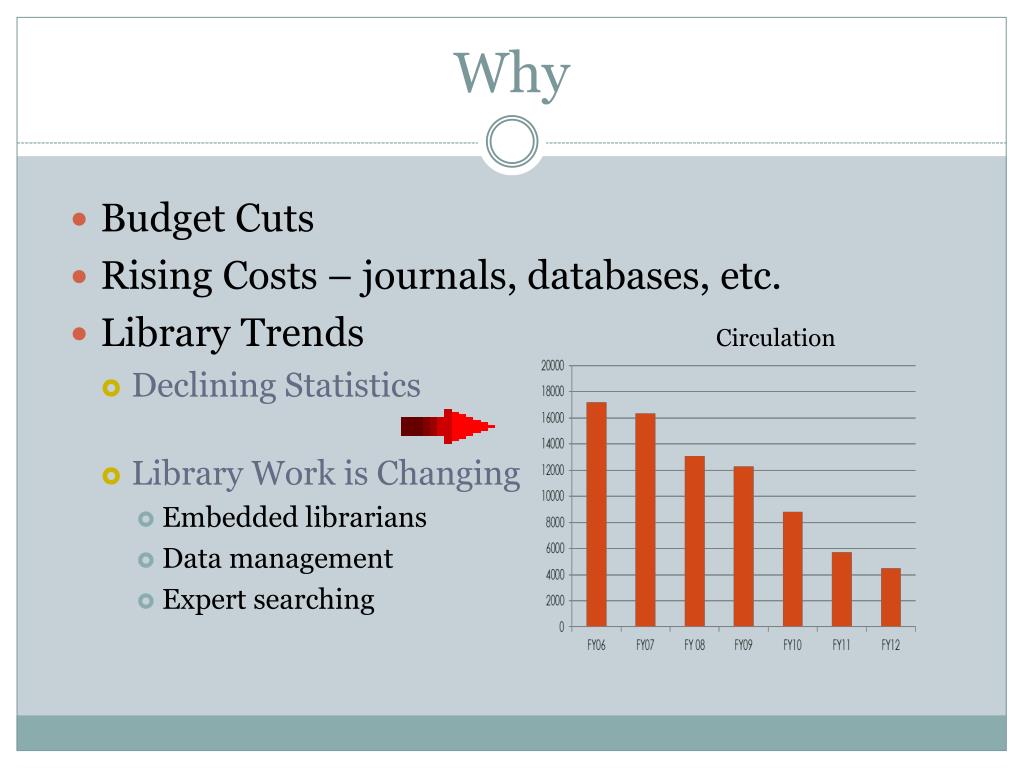 Why

Budget Cuts
Rising Costs – journals, databases, etc.
Library Trends
Declining Statistics

Library Work is Changing
Embedded librarians
Data management
Expert searching

Circulation

20000
18000
16000
14000
12000
10000
8000
6000
4000
2000
0

FY06 FY07 FY 08 FY09 FY10 FY11 FY12